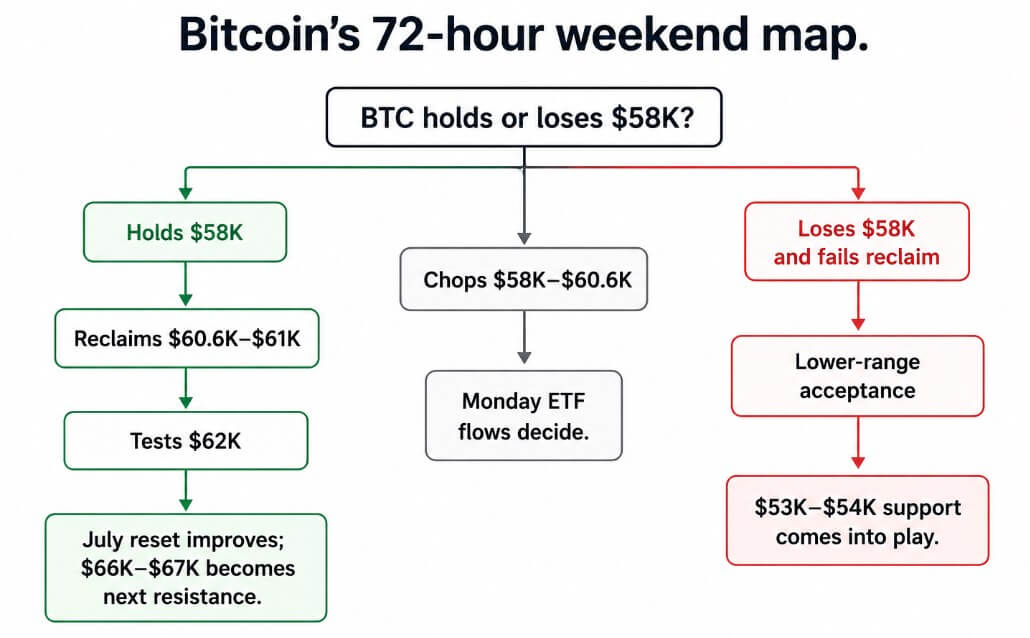 Bitcoin's 72-hour weekend map.

BTC holds or loses \$58K?

Holds \$58K

Reclaims \$60.6K–\$61K

Tests \$62K

July reset improves; \$66K–\$67K becomes next resistance.

Chops \$58K–\$60.6K

Monday ETF flows decide.

Loses \$58K and fails reclaim

Lower-range acceptance

\$53K–\$54K support comes into play.